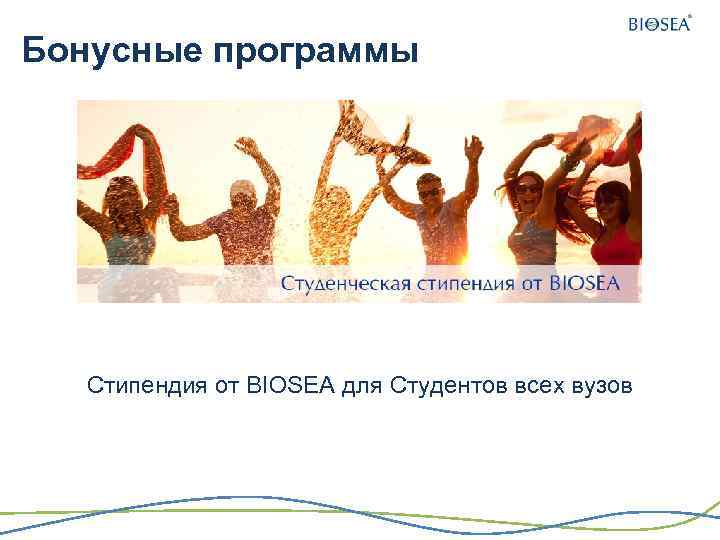 BIOSEA®

Бонусные программы

Студенческая стипендия от BIOSEA

Стипендия от BIOSEA для Студентов всех вузов